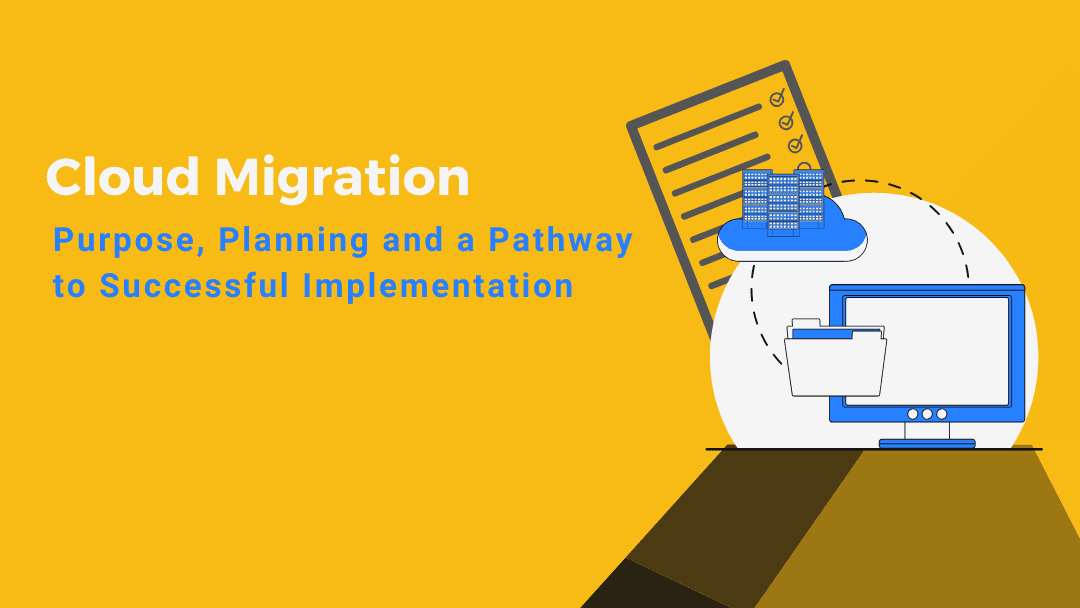 Cloud Migration

Purpose, Planning and a Pathway to Successful Implementation